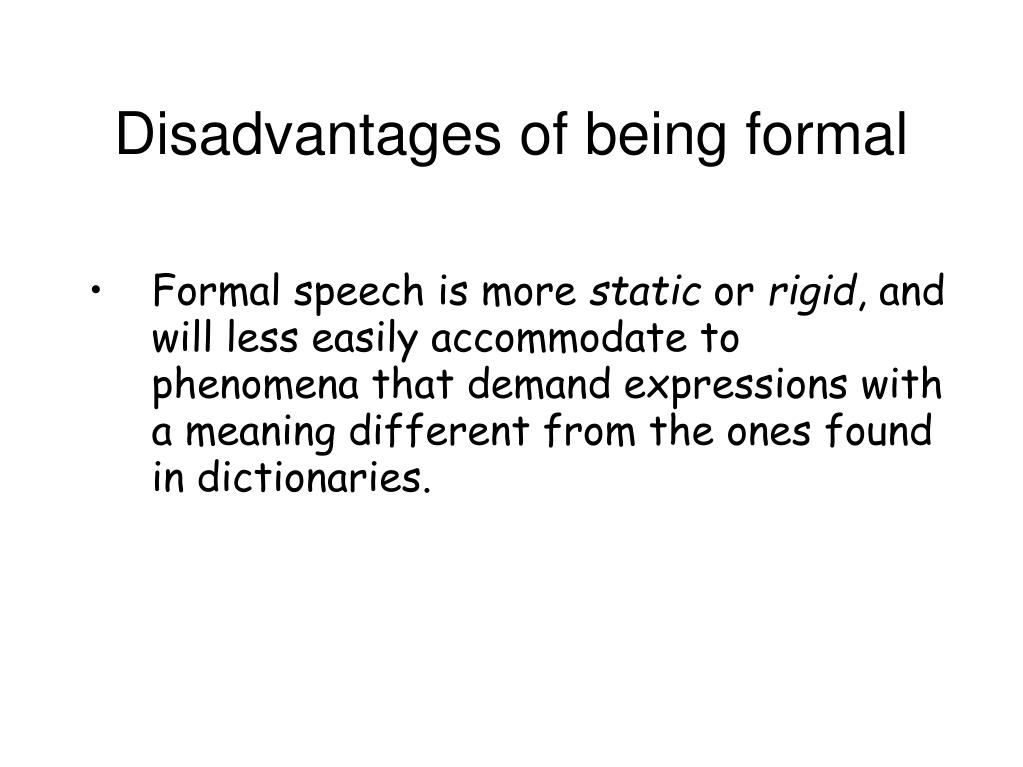 Disadvantages of being formal

• Formal speech is more static or rigid, and will less easily accommodate to phenomena that demand expressions with a meaning different from the ones found in dictionaries.